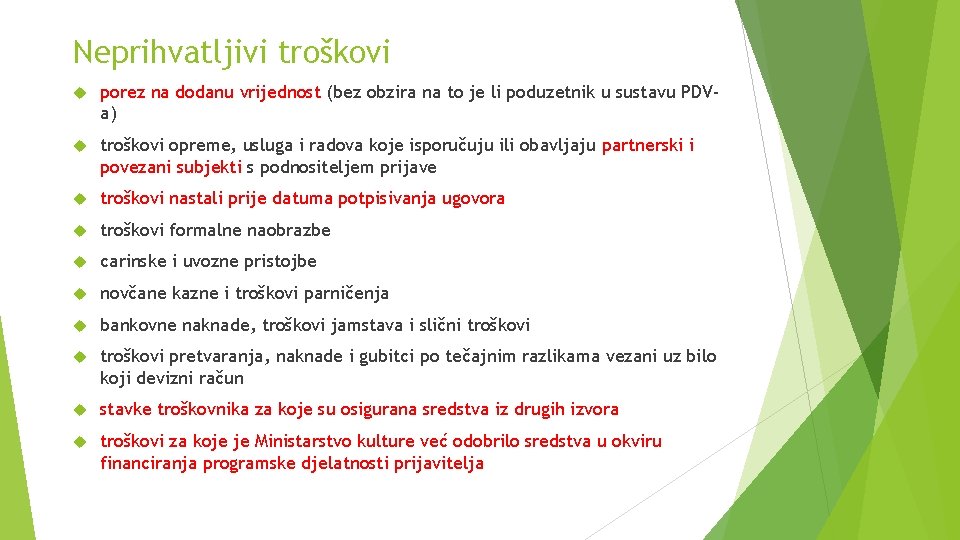 Neprihvatljivi troškovi

porez na dodanu vrijednost (bez obzira na to je li poduzetnik u sustavu PDV-a)

troškovi opreme, usluga i radova koje isporučuju ili obavljaju partnerski i povezani subjekti s podnositeljem prijave

troškovi nastali prije datuma potpisivanja ugovora

troškovi formalne naobrazbe

carinske i uvozne pristojbe

novčane kazne i troškovi parničenja

bankovne naknade, troškovi jamstava i slični troškovi

troškovi pretvaranja, naknade i gubitci po tečajnim razlikama vezani uz bilo koji devizni račun

stavke troškovnika za koje su osigurana sredstva iz drugih izvora

troškovi za koje je Ministarstvo kulture već odobrilo sredstva u okviru financiranja programske djelatnosti prijavitelja